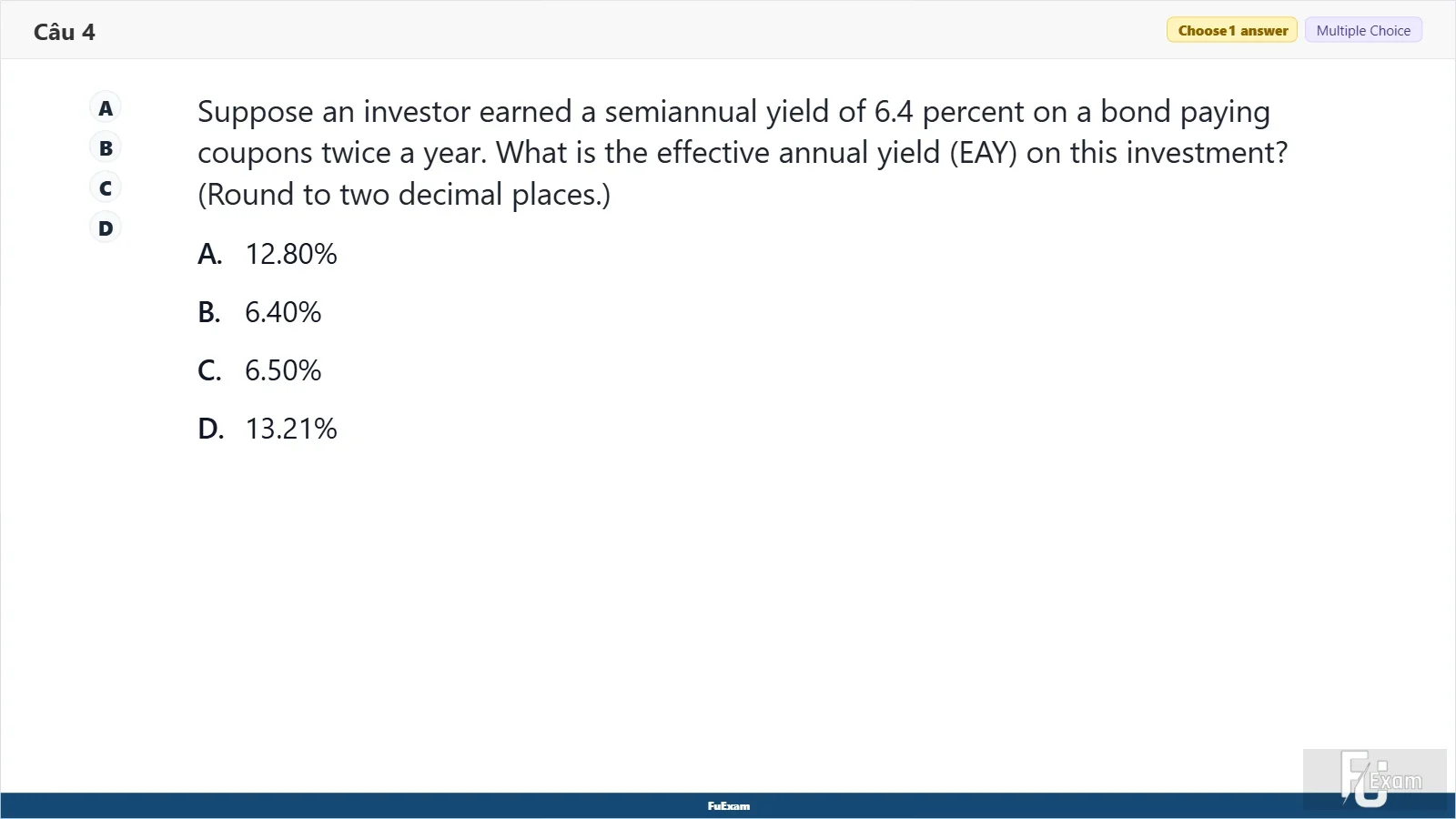 Câu 4

Choose 1 answer

Multiple Choice

A
B
C
D

Suppose an investor earned a semiannual yield of 6.4 percent on a bond paying coupons twice a year. What is the effective annual yield (EAY) on this investment? (Round to two decimal places.)

A. 12.80%

B. 6.40%

C. 6.50%

D. 13.21%

FuExam

FU Exam